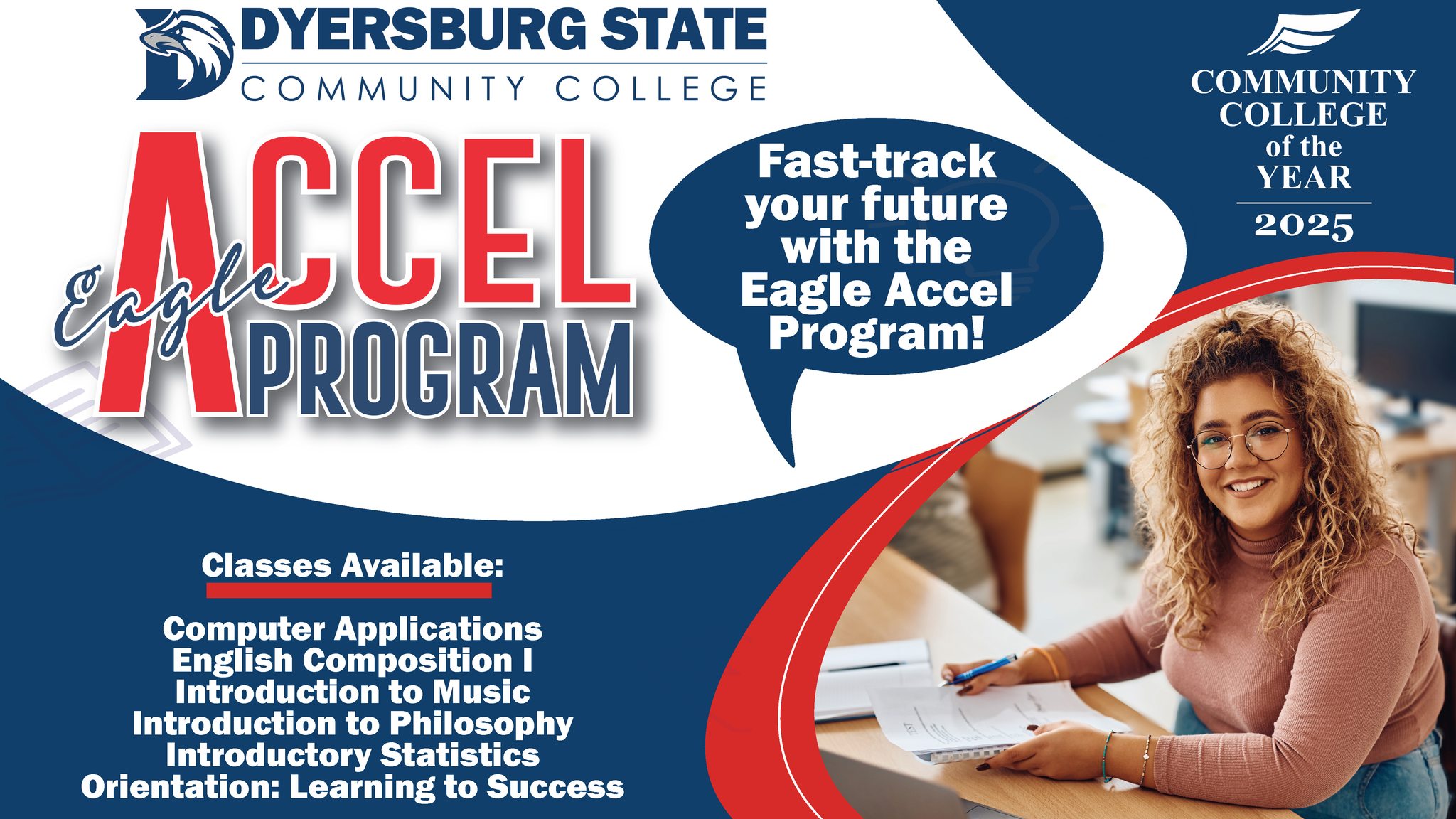 DYERSBURG STATE
COMMUNITY COLLEGE

COMMUNITY COLLEGE of the YEAR
2025

Eagle ACCEL PROGRAM

Fast-track your future with the Eagle Accel Program!

Classes Available:

Computer Applications
English Composition I
Introduction to Music
Introduction to Philosophy
Introductory Statistics
Orientation: Learning to Success